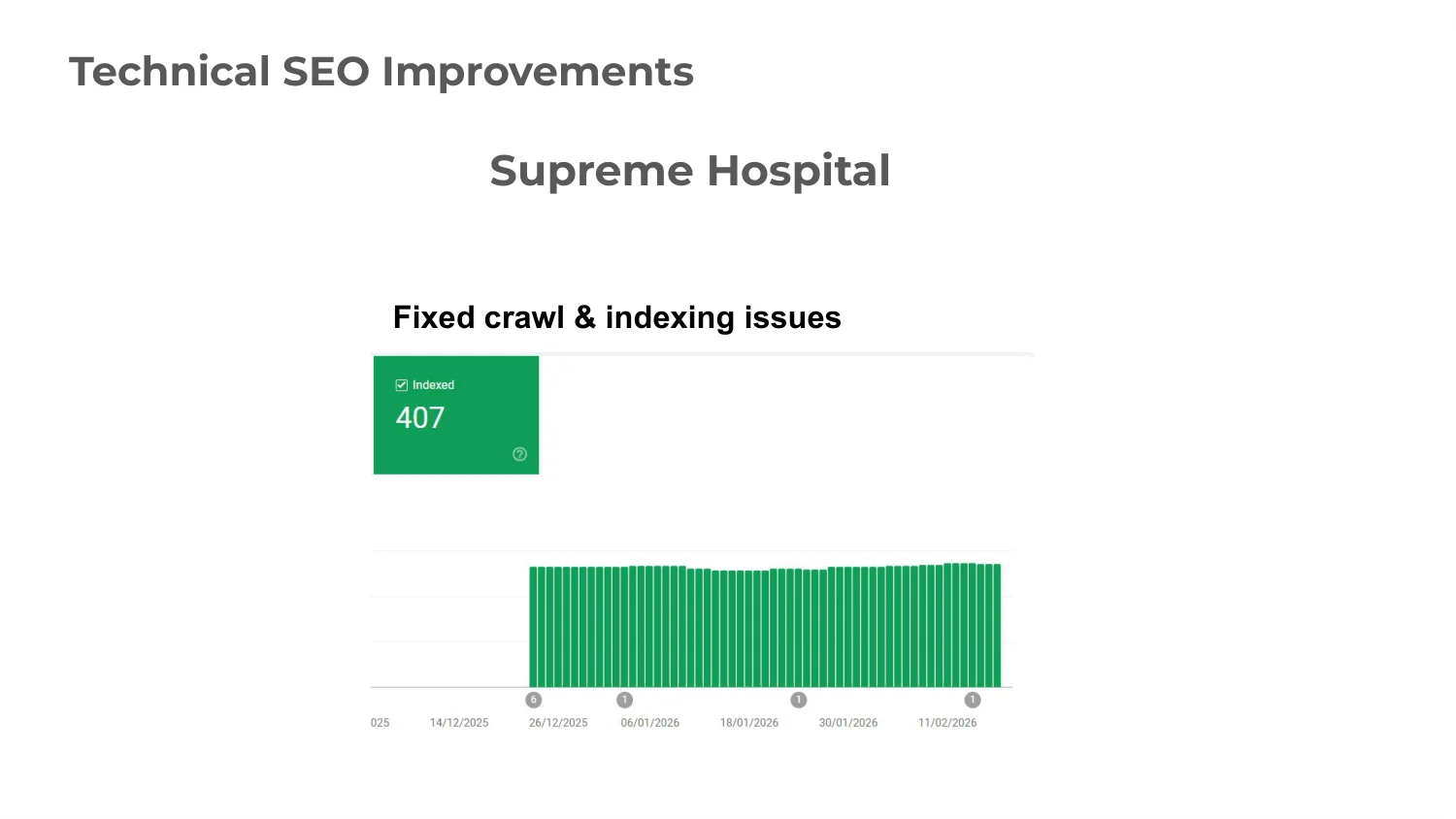 Technical SEO Improvements

Supreme Hospital

Fixed crawl & indexing issues

Indexed
407

6 1 1 1

025 14/12/2025 26/12/2025 06/01/2026 18/01/2026 30/01/2026 11/02/2026